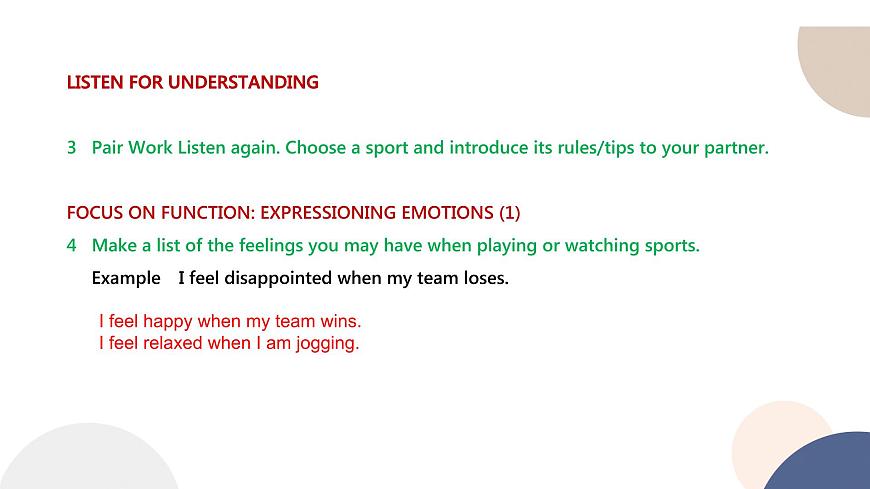 LISTEN FOR UNDERSTANDING

3 Pair Work Listen again. Choose a sport and introduce its rules/tips to your partner.

FOCUS ON FUNCTION: EXPRESSIONING EMOTIONS (1)

4 Make a list of the feelings you may have when playing or watching sports.

Example I feel disappointed when my team loses.

I feel happy when my team wins.
I feel relaxed when I am jogging.